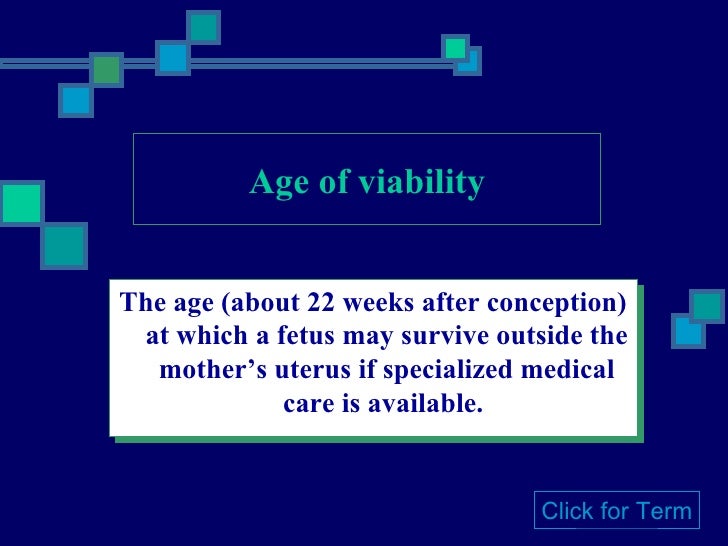 Age of viability

The age (about 22 weeks after conception) at which a fetus may survive outside the mother’s uterus if specialized medical care is available.

Click for Term